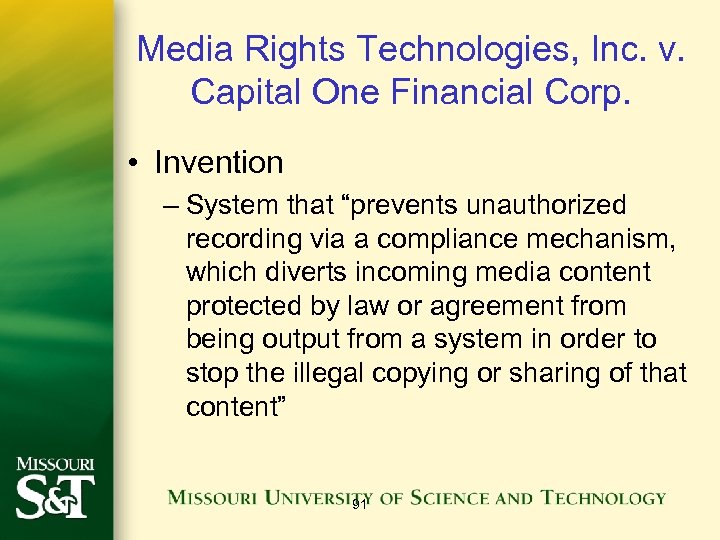 Media Rights Technologies, Inc. v. Capital One Financial Corp.

• Invention

– System that “prevents unauthorized recording via a compliance mechanism, which diverts incoming media content protected by law or agreement from being output from a system in order to stop the illegal copying or sharing of that content”

MISSOURI
S&T

MISSOURI UNIVERSITY OF SCIENCE AND TECHNOLOGY

91